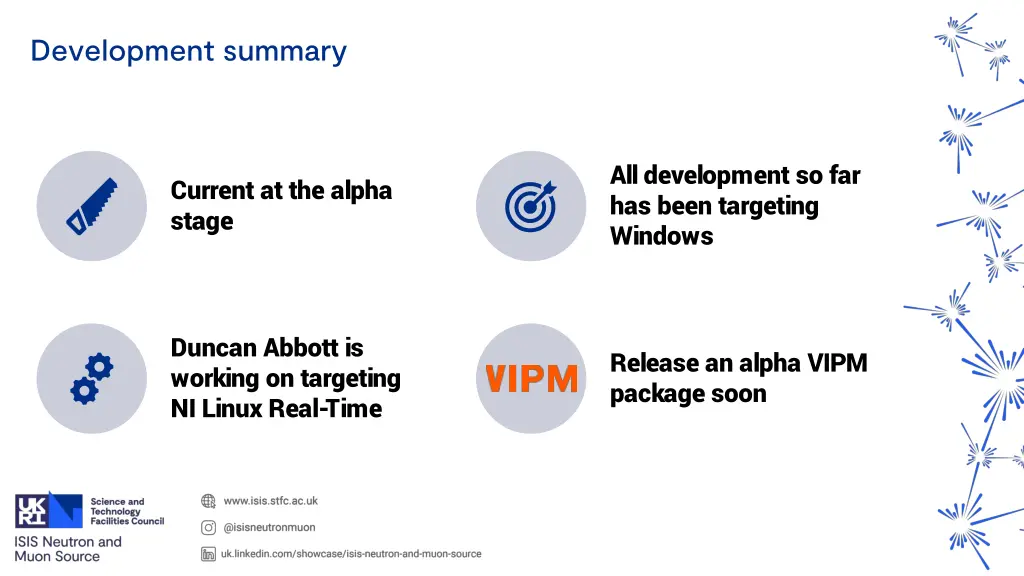 Development summary

Current at the alpha stage

All development so far has been targeting Windows

Duncan Abbott is working on targeting NI Linux Real-Time

VIPM

Release an alpha VIPM package soon

UK RI

Science and Technology Facilities Council

ISIS Neutron and Muon Source

www.isis.stfc.ac.uk

@isisneutronmuon

uk.linkedin.com/showcase/isis-neutron-and-muon-source